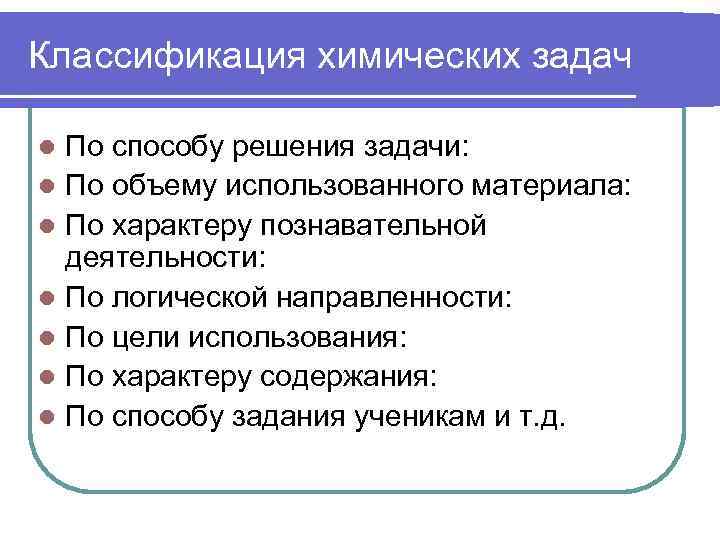 Классификация химических задач

- По способу решения задачи:
- По объему использованного материала:
- По характеру познавательной деятельности:
- По логической направленности:
- По цели использования:
- По характеру содержания:
- По способу задания ученикам и т.д.